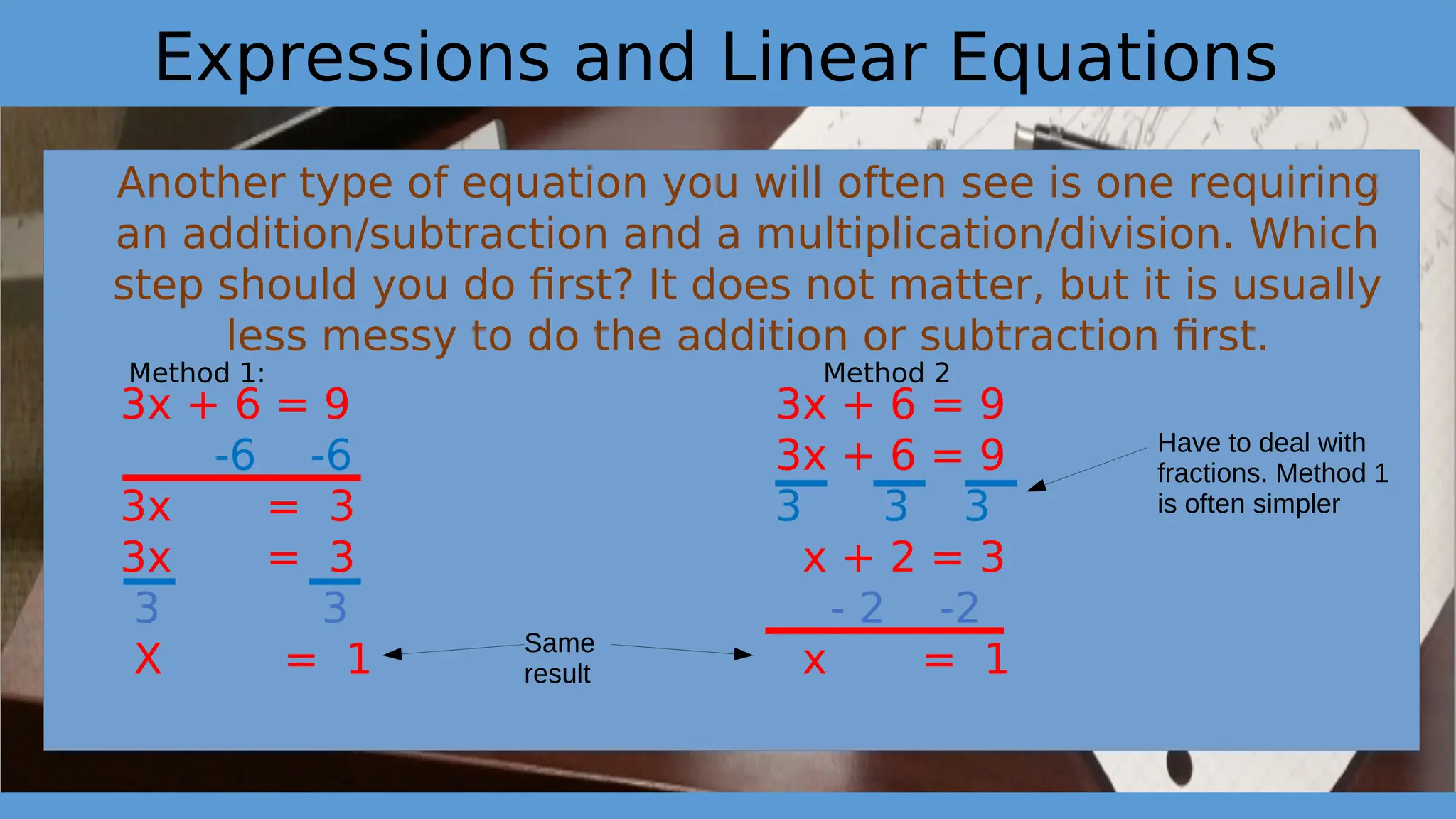 Expressions and Linear Equations

Another type of equation you will often see is one requiring an addition/subtraction and a multiplication/division. Which step should you do first? It does not matter, but it is usually less messy to do the addition or subtraction first.

Method 1:

$3x + 6 = 9$

$-6 \quad -6$

$3x = 3$

$\frac{3x}{3} = \frac{3}{3}$

$x = 1$

Same result

Method 2

$3x + 6 = 9$

$\frac{3x}{3} + \frac{6}{3} = \frac{9}{3}$

$x + 2 = 3$

$-2 \quad -2$

$x = 1$

Have to deal with fractions. Method 1 is often simpler